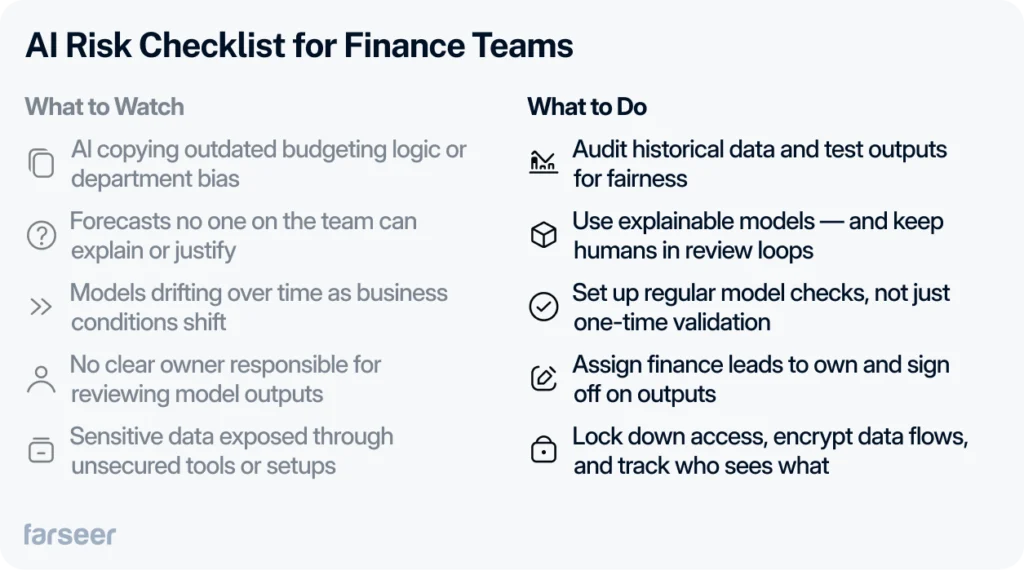 AI Risk Checklist for Finance Teams

What to Watch

AI copying outdated budgeting logic or department bias

Forecasts no one on the team can explain or justify

Models drifting over time as business conditions shift

No clear owner responsible for reviewing model outputs

Sensitive data exposed through unsecured tools or setups

What to Do

Audit historical data and test outputs for fairness

Use explainable models — and keep humans in review loops

Set up regular model checks, not just one-time validation

Assign finance leads to own and sign off on outputs

Lock down access, encrypt data flows, and track who sees what

farseer